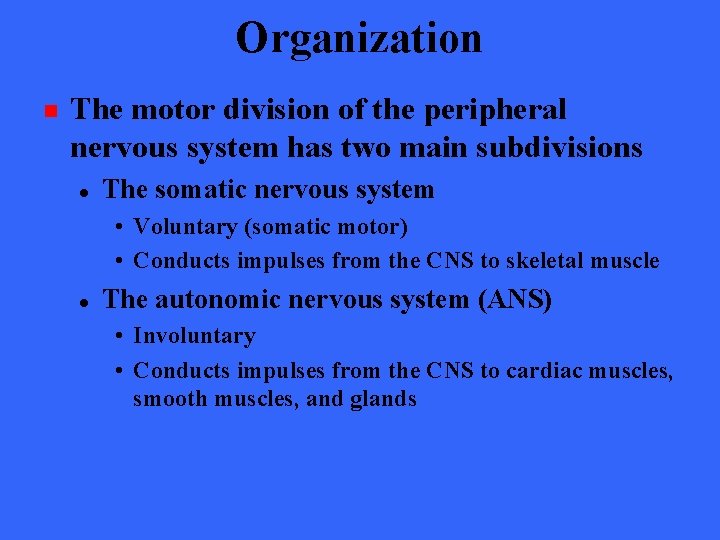 Organization

The motor division of the peripheral nervous system has two main subdivisions

The somatic nervous system

Voluntary (somatic motor)

Conducts impulses from the CNS to skeletal muscle

The autonomic nervous system (ANS)

Involuntary

Conducts impulses from the CNS to cardiac muscles, smooth muscles, and glands